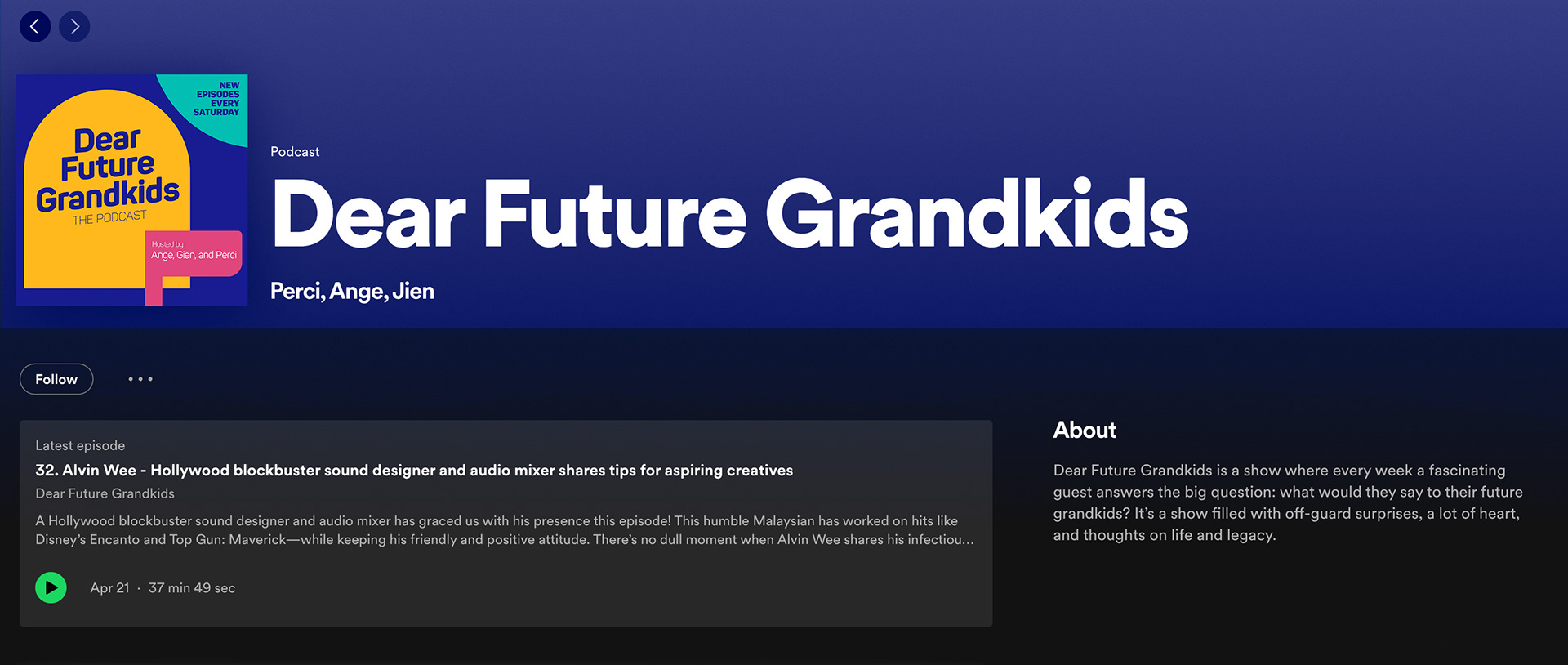 NEW EPISODES EVERY SATURDAY

Dear Future Grandkids
THE PODCAST

Hosted by
Ange, Gien, and Perci

Podcast

Dear Future Grandkids

Perci, Ange, Jien

Follow

Latest episode

32. Alvin Wee - Hollywood blockbuster sound designer and audio mixer shares tips for aspiring creatives

Dear Future Grandkids

A Hollywood blockbuster sound designer and audio mixer has graced us with his presence this episode! This humble Malaysian has worked on hits like Disney's Encanto and Top Gun: Maverick—while keeping his friendly and positive attitude. There's no dull moment when Alvin Wee shares his infectiou...

Apr 21 · 37 min 49 sec

About

Dear Future Grandkids is a show where every week a fascinating guest answers the big question: what would they say to their future grandkids? It's a show filled with off-guard surprises, a lot of heart, and thoughts on life and legacy.